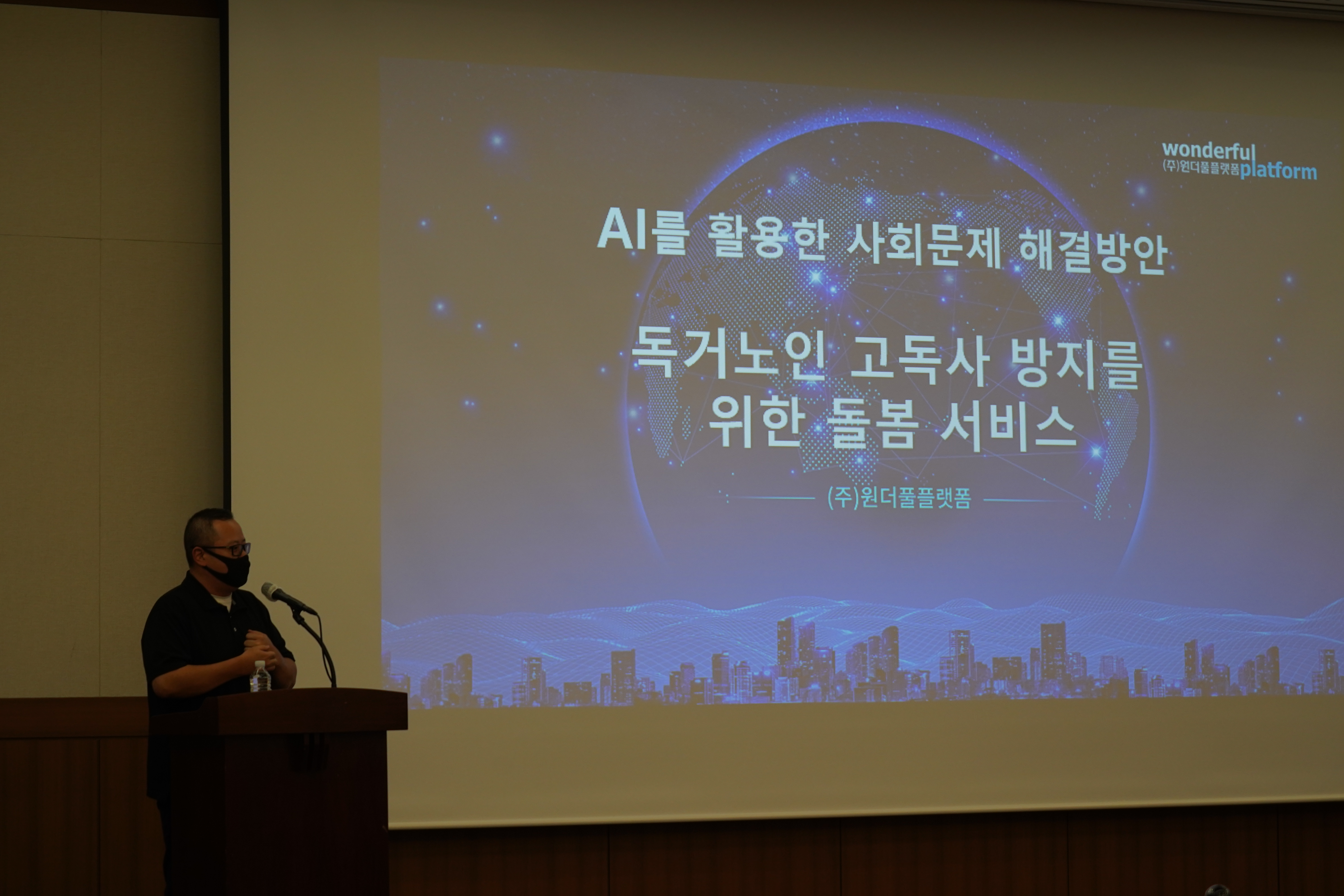 wonderful
(주)원더풀플랫폼 platform

AI를 활용한 사회문제 해결방안

독거노인 고독사 방지를 위한 돌봄 서비스

(주)원더풀플랫폼